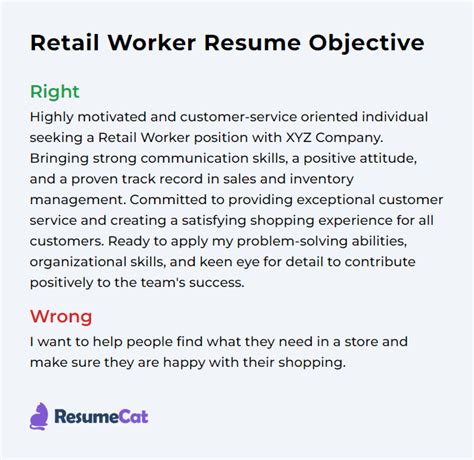 Retail Worker Resume Objective

Right
Highly motivated and customer-service oriented individual seeking a Retail Worker position with XYZ Company. Bringing strong communication skills, a positive attitude, and a proven track record in sales and inventory management. Committed to providing exceptional customer service and creating a satisfying shopping experience for all customers. Ready to apply my problem-solving abilities, organizational skills, and keen eye for detail to contribute positively to the team's success.

Wrong
I want to help people find what they need in a store and make sure they are happy with their shopping.

ResumeCat